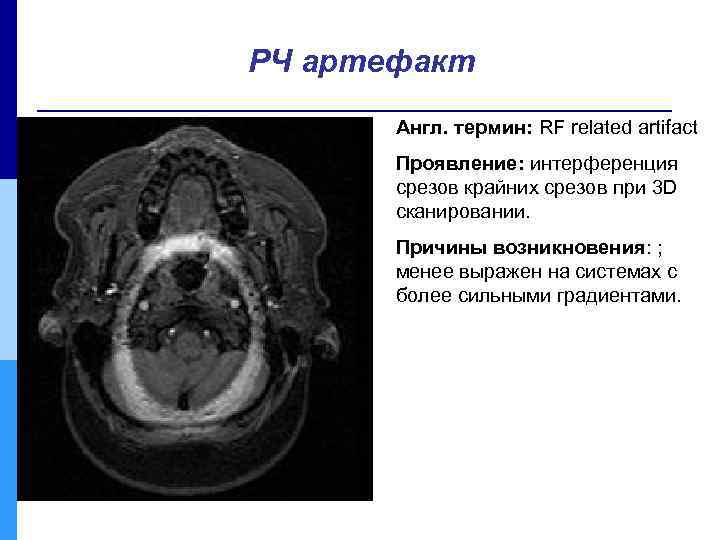 РЧ артефакт

Англ. термин: RF related artifact

Проявление: интерференция срезов крайних срезов при 3D сканировании.

Причины возникновения: ; менее выражен на системах с более сильными градиентами.